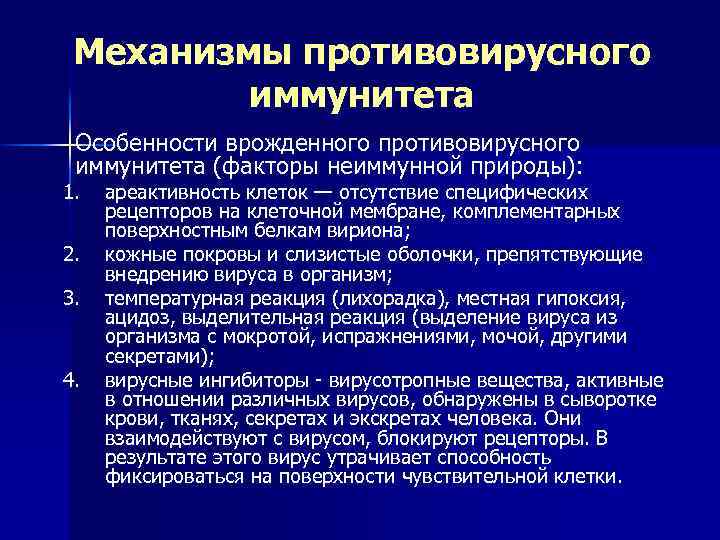 Механизмы противовирусного иммунитета

Особенности врожденного противовирусного иммунитета (факторы неиммунной природы):

1. ареактивность клеток — отсутствие специфических рецепторов на клеточной мембране, комплементарных поверхностным белкам вириона;
2. кожные покровы и слизистые оболочки, препятствующие внедрению вируса в организм;
3. температурная реакция (лихорадка), местная гипоксия, ацидоз, выделительная реакция (выделение вируса из организма с мокротой, испражнениями, мочой, другими секретами);
4. вирусные ингибиторы - вирусотропные вещества, активные в отношении различных вирусов, обнаружены в сыворотке крови, тканях, секретах и экскретах человека. Они взаимодействуют с вирусом, блокируют рецепторы. В результате этого вирус утрачивает способность фиксироваться на поверхности чувствительной клетки.